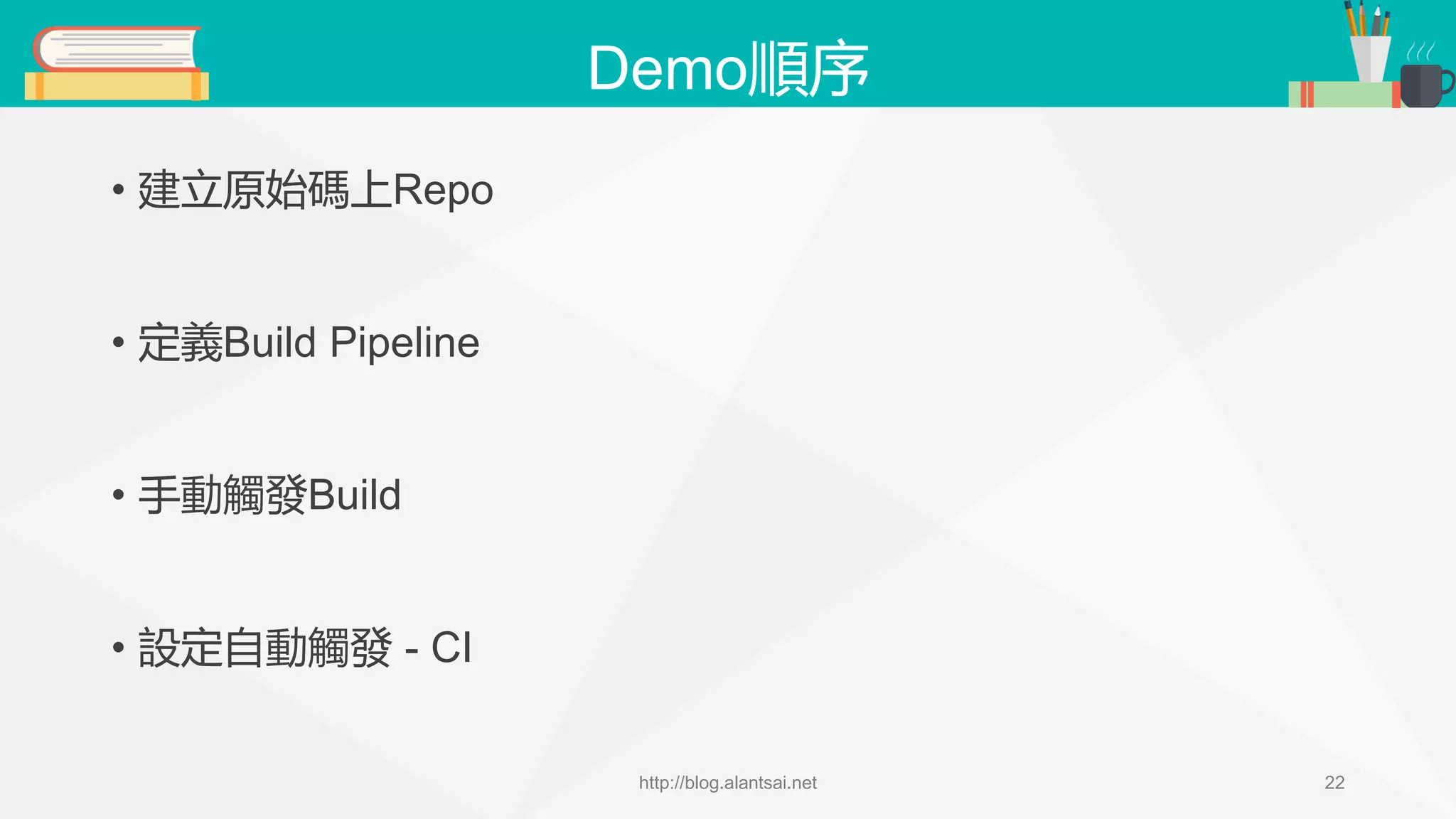 Demo順序

• 建立原始碼上Repo

• 定義Build Pipeline

• 手動觸發Build

• 設定自動觸發 - CI

http://blog.alantsai.net

22